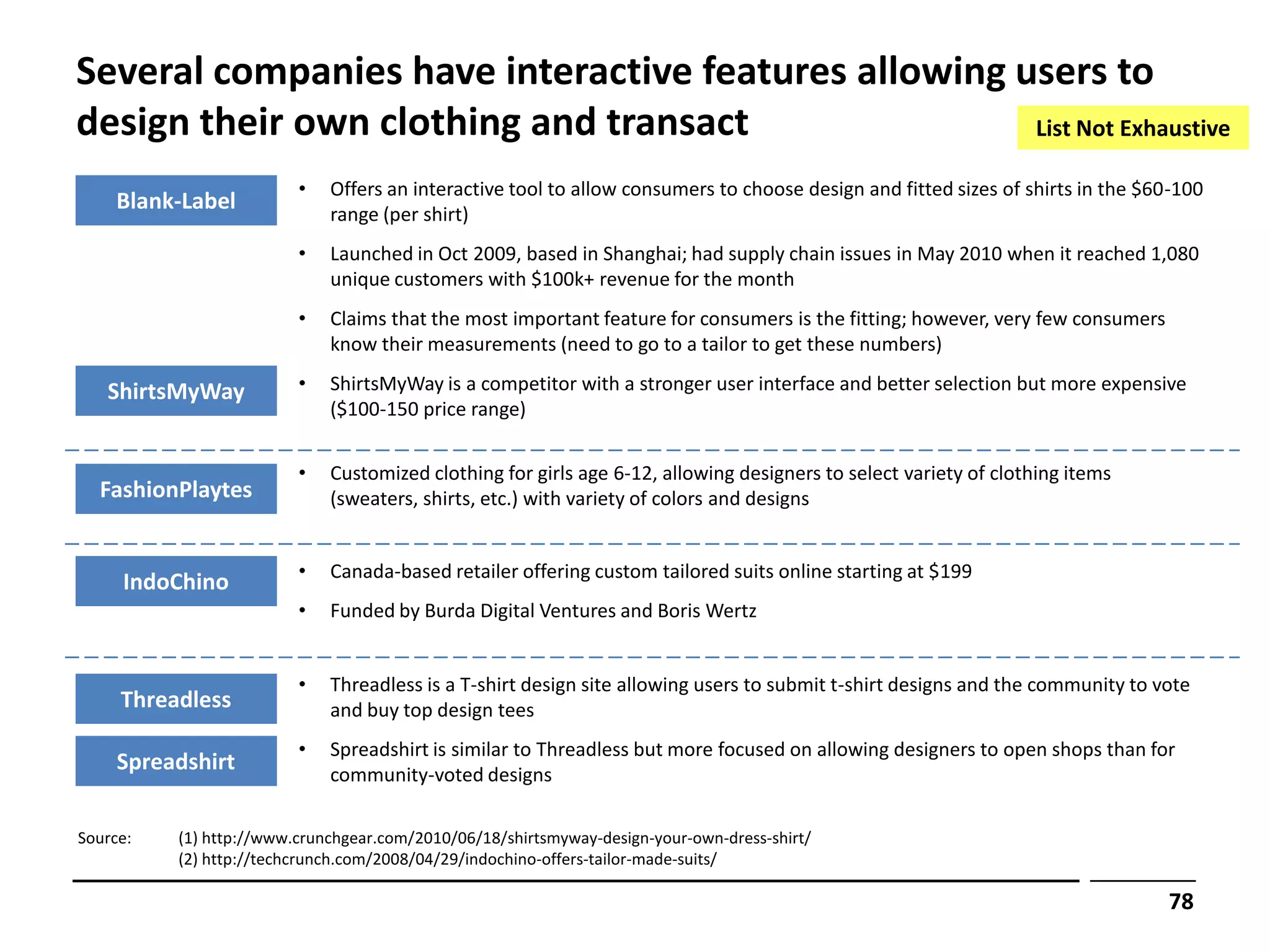 Several companies have interactive features allowing users to design their own clothing and transact

List Not Exhaustive

Blank-Label

• Offers an interactive tool to allow consumers to choose design and fitted sizes of shirts in the \$60-100 range (per shirt)

• Launched in Oct 2009, based in Shanghai; had supply chain issues in May 2010 when it reached 1,080 unique customers with \$100k+ revenue for the month

• Claims that the most important feature for consumers is the fitting; however, very few consumers know their measurements (need to go to a tailor to get these numbers)

ShirtsMyWay

• ShirtsMyWay is a competitor with a stronger user interface and better selection but more expensive (\$100-150 price range)

FashionPlaytes

• Customized clothing for girls age 6-12, allowing designers to select variety of clothing items (sweaters, shirts, etc.) with variety of colors and designs

IndoChino

• Canada-based retailer offering custom tailored suits online starting at \$199

• Funded by Burda Digital Ventures and Boris Wertz

Threadless

• Threadless is a T-shirt design site allowing users to submit t-shirt designs and the community to vote and buy top design tees

Spreadshirt

• Spreadshirt is similar to Threadless but more focused on allowing designers to open shops than for community-voted designs

Source: (1) http://www.crunchgear.com/2010/06/18/shirtsmyway-design-your-own-dress-shirt/
(2) http://techcrunch.com/2008/04/29/indochino-offers-tailor-made-suits/

78